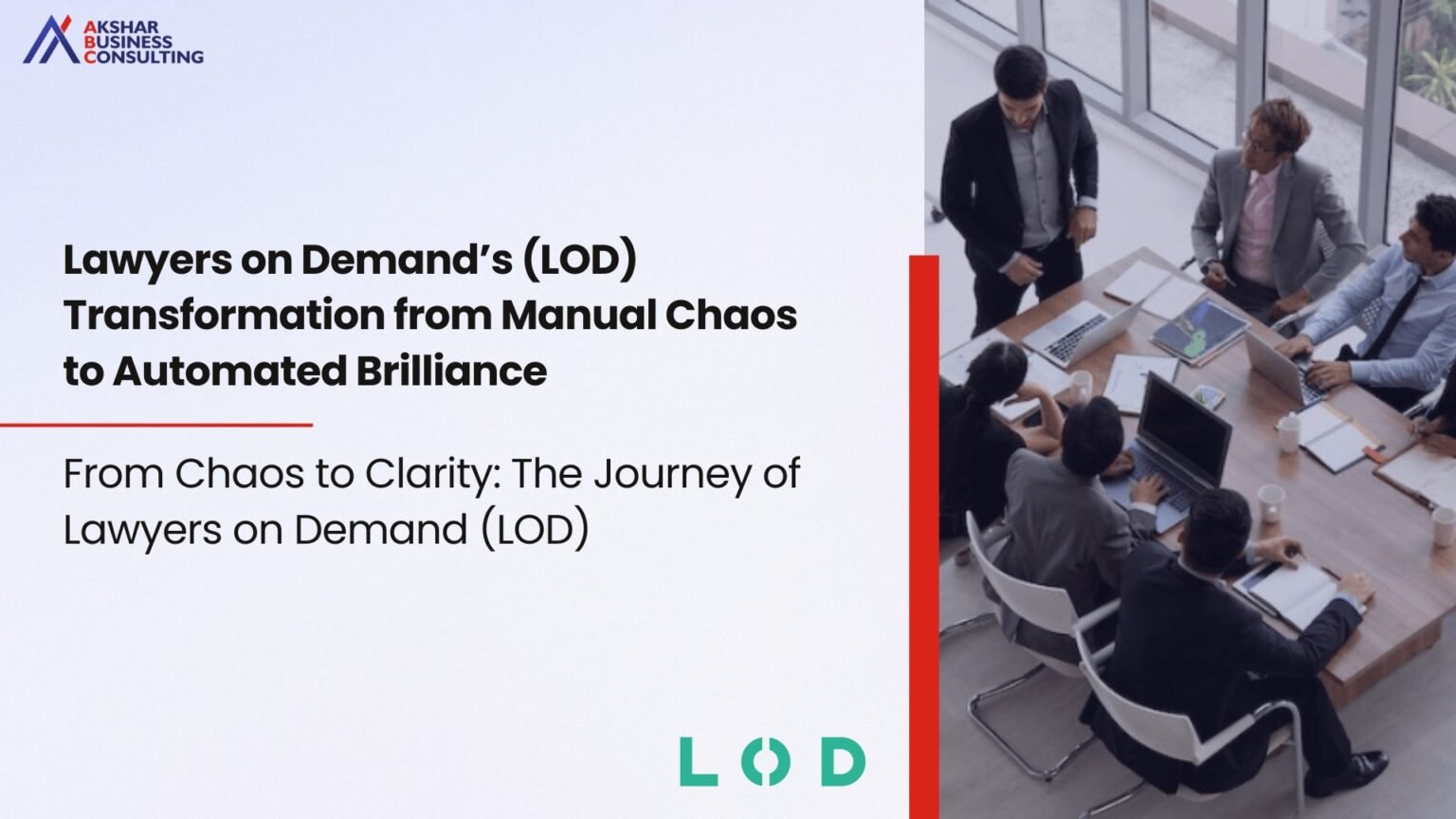 AKSHAR
BUSINESS
CONSULTING

Lawyers on Demand's (LOD) Transformation from Manual Chaos to Automated Brilliance

From Chaos to Clarity: The Journey of Lawyers on Demand (LOD)

LOD